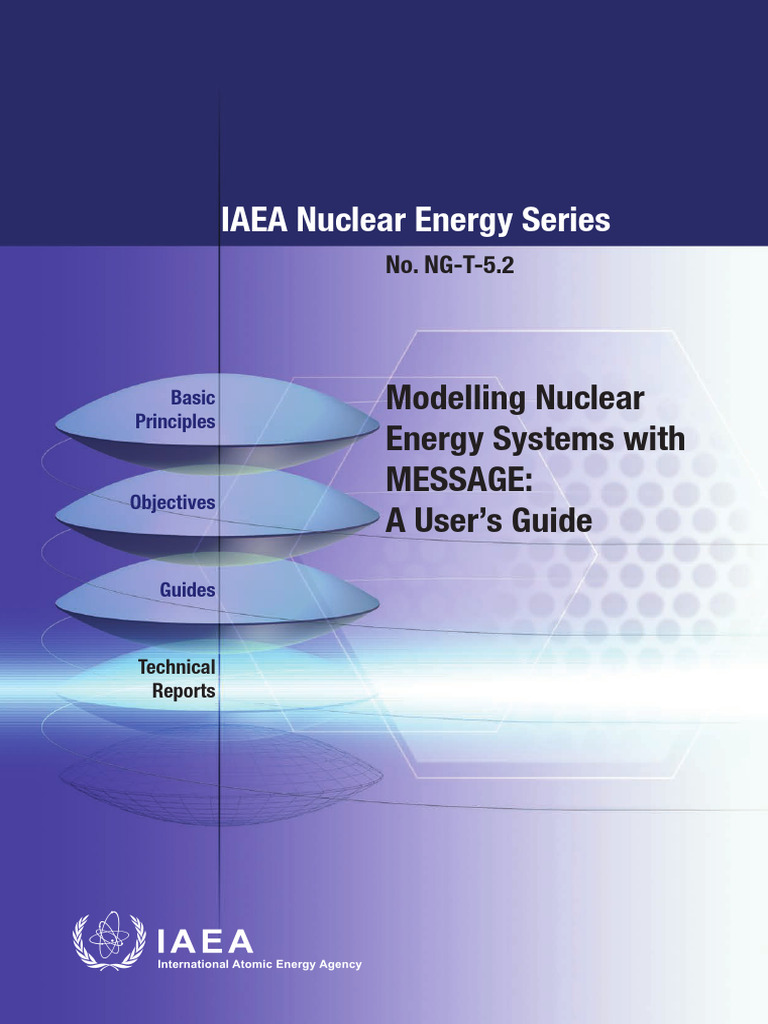 IAEA Nuclear Energy Series

No. NG-T-5.2

Basic Principles

Objectives

Guides

Technical Reports

Modelling Nuclear Energy Systems with MESSAGE: A User's Guide

IAEA
International Atomic Energy Agency